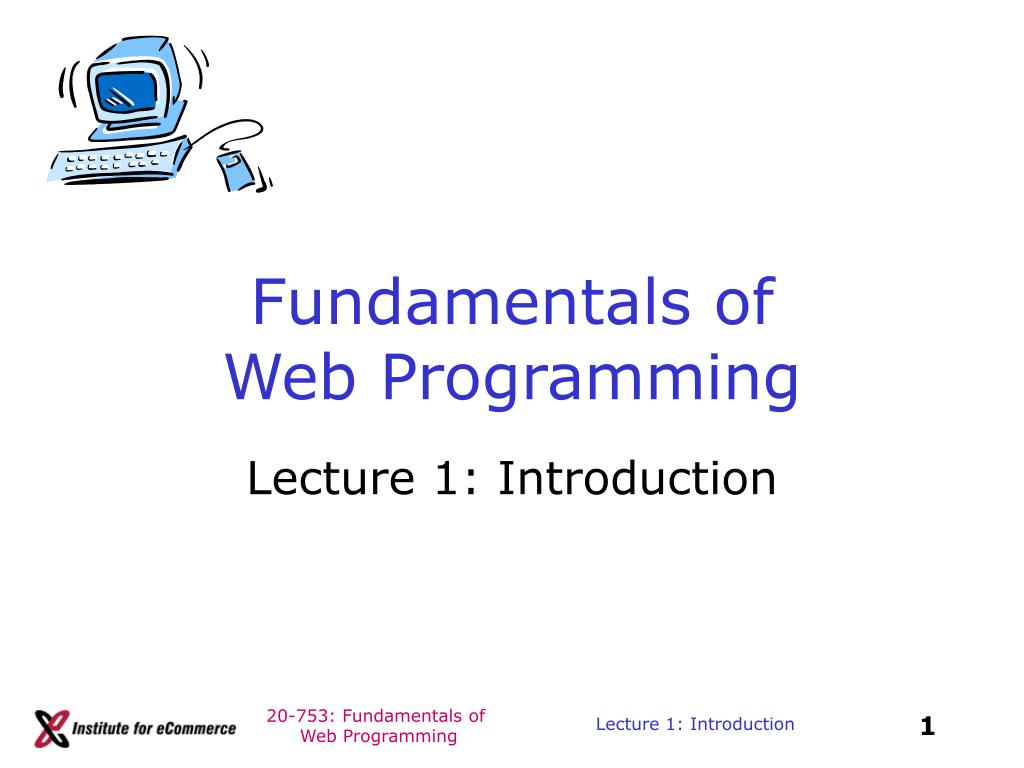 Fundamentals of Web Programming

Lecture 1: Introduction

Institute for eCommerce

20-753: Fundamentals of Web Programming

Lecture 1: Introduction

1